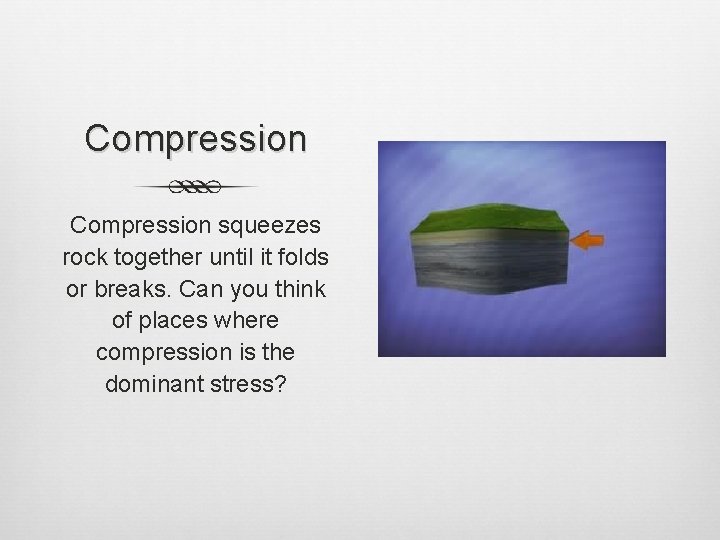 Compression

Compression squeezes rock together until it folds or breaks. Can you think of places where compression is the dominant stress?